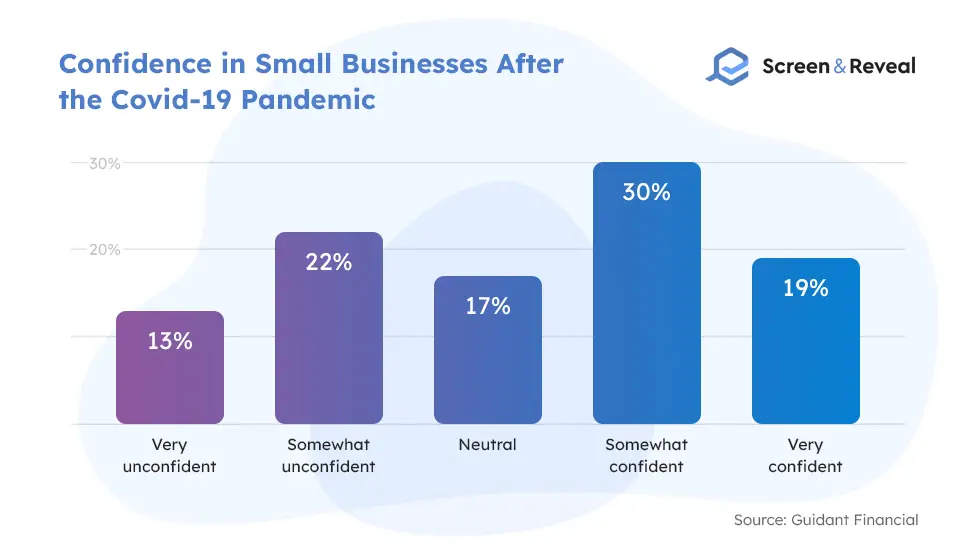 Confidence in Small Businesses After the Covid-19 Pandemic

Screen & Reveal

30%
20%

13%
22%
17%
30%
19%

Very unconfident
Somewhat unconfident
Neutral
Somewhat confident
Very confident

Source: Guidant Financial